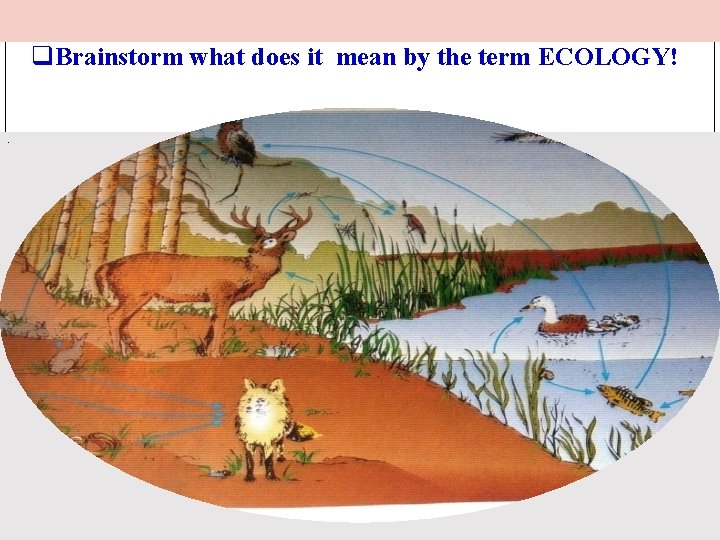 ❑Brainstorm what does it mean by the term ECOLOGY!